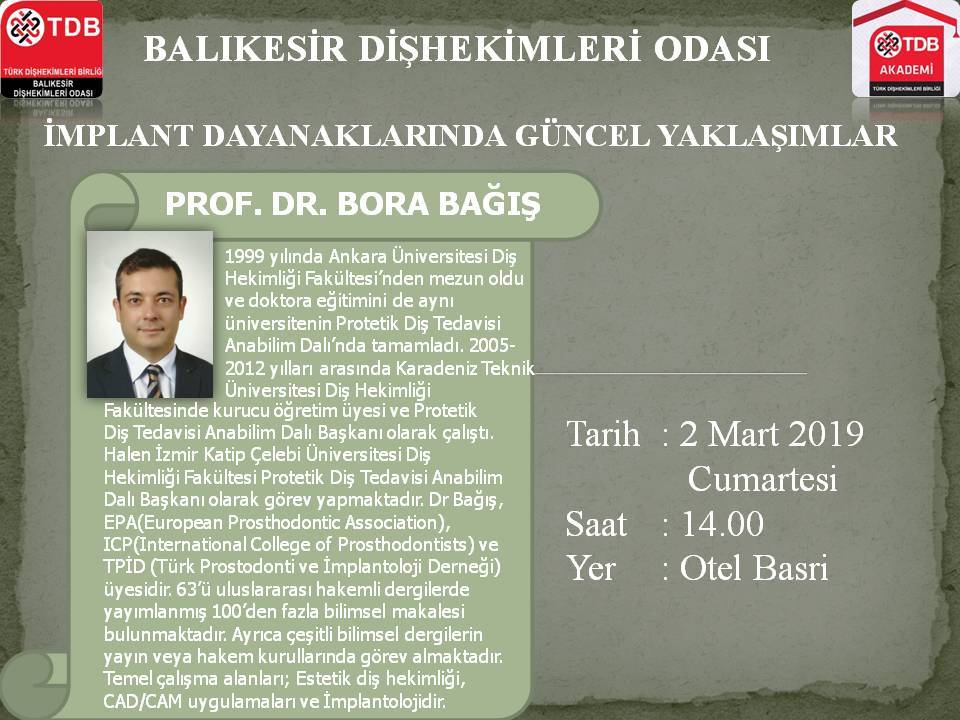 TDB
TÜRK DİŞHEKİMLERİ BİRLİĞİ
BALIKESİR DİŞHEKİMLERİ ODASI

BALIKESİR DİŞHEKİMLERİ ODASI

TDB
AKADEMİ
TÜRK DİŞHEKİMLERİ BİRLİĞİ

İMPLANT DAYANAKLARINDA GÜNCEL YAKLAŞIMLAR

PROF. DR. BORA BAĞIŞ

1999 yılında Ankara Üniversitesi Diş Hekimliği Fakültesi'nden mezun oldu ve doktora eğitimini de aynı üniversitenin Protetik Diş Tedavisi Anabilim Dalı'nda tamamladı. 2005-2012 yılları arasında Karadeniz Teknik Üniversitesi Diş Hekimliği Fakültesinde kurucu öğretim üyesi ve Protetik Diş Tedavisi Anabilim Dalı Başkanı olarak çalıştı. Halen İzmir Katip Çelebi Üniversitesi Diş Hekimliği Fakültesi Protetik Diş Tedavisi Anabilim Dalı Başkanı olarak görev yapmaktadır. Dr Bağış, EPA(European Prosthodontic Association), ICP(International College of Prosthodontists) ve TPİD (Türk Prostodonti ve İmplantoloji Derneği) üyesidir. 63'ü uluslararası hakemli dergilerde yayımlanmış 100'den fazla bilimsel makalesi bulunmaktadır. Ayrıca çeşitli bilimsel dergilerin yayın veya hakem kurullarında görev almaktadır. Temel çalışma alanları; Estetik diş hekimliği, CAD/CAM uygulamaları ve İmplantolojidir.

Tarih : 2 Mart 2019
Cumartesi
Saat : 14.00
Yer : Otel Basri